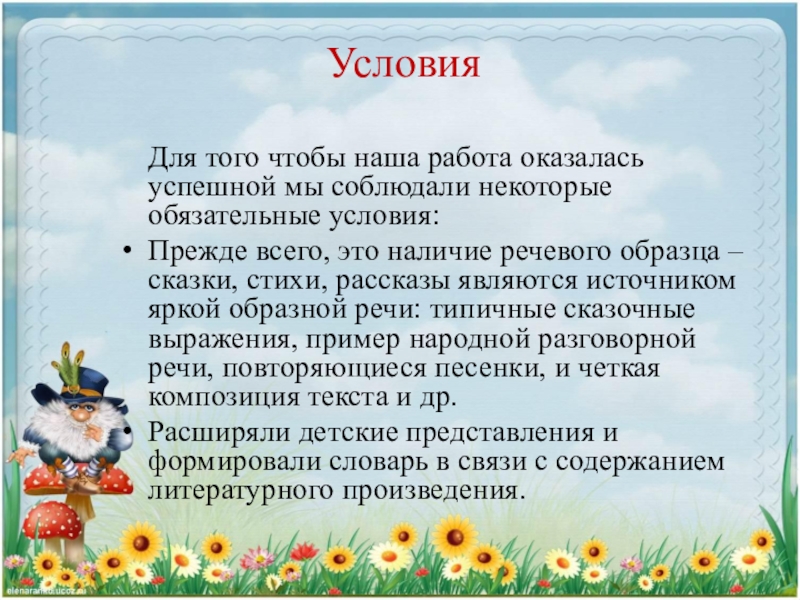 Условия

Для того чтобы наша работа оказалась успешной мы соблюдали некоторые обязательные условия:

• Прежде всего, это наличие речевого образца – сказки, стихи, рассказы являются источником яркой образной речи: типичные сказочные выражения, пример народной разговорной речи, повторяющиеся песенки, и четкая композиция текста и др.

• Расширяли детские представления и формировали словарь в связи с содержанием литературного произведения.

elenaranko.ucoz.ru